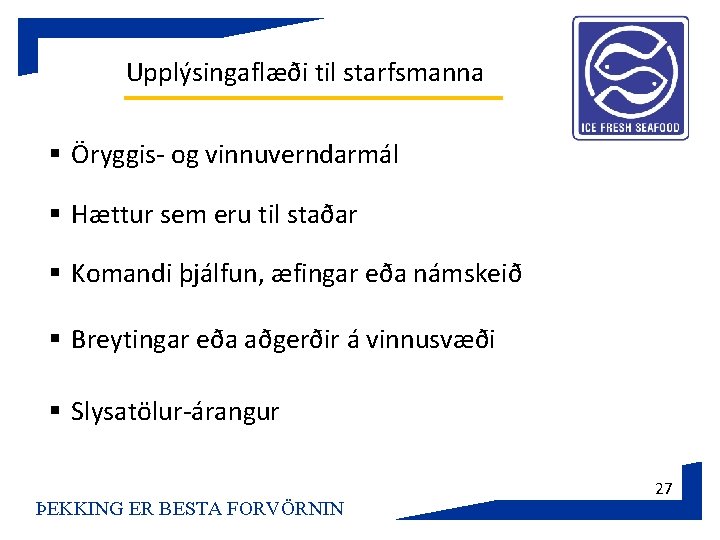 Upplýsingaflæði til starfsmanna

ICE FRESH SEAFOOD

▪ Öryggis- og vinnuverndarmál

▪ Hættur sem eru til staðar

▪ Komandi þjálfun, æfingar eða námskeið

▪ Breytingar eða aðgerðir á vinnusvæði

▪ Slysatölur-árangur

27

ÞEKKING ER BESTA FORVÖRNIN